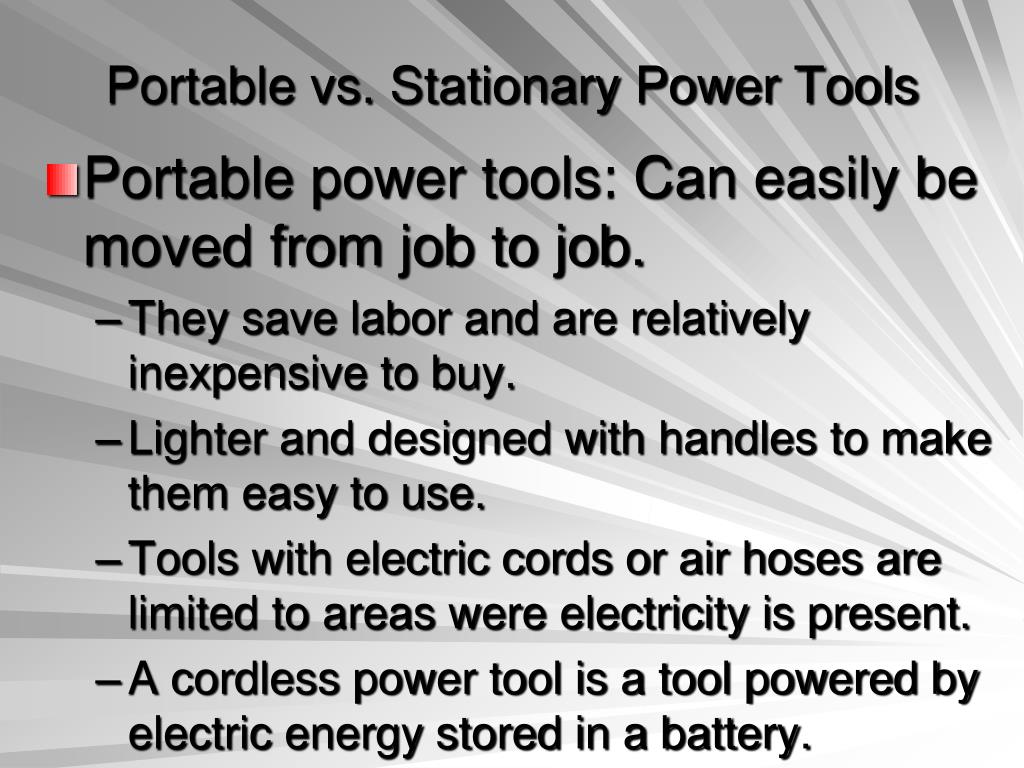 Portable vs. Stationary Power Tools

Portable power tools: Can easily be moved from job to job.

– They save labor and are relatively inexpensive to buy.

– Lighter and designed with handles to make them easy to use.

– Tools with electric cords or air hoses are limited to areas were electricity is present.

– A cordless power tool is a tool powered by electric energy stored in a battery.